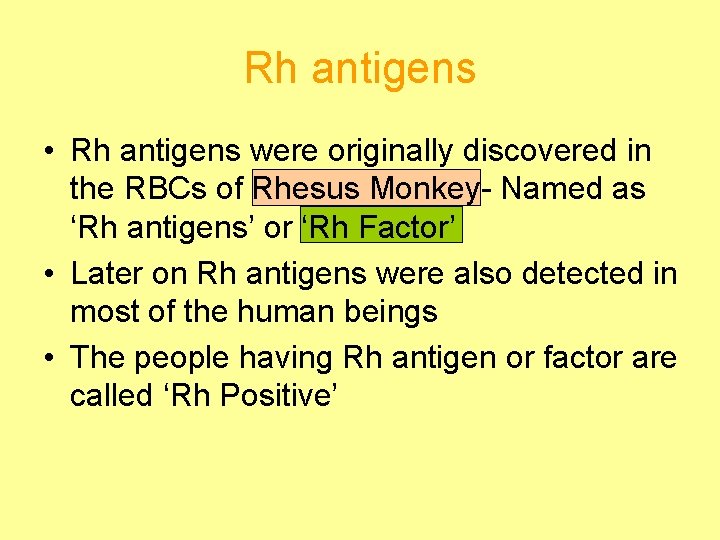 Rh antigens

• Rh antigens were originally discovered in the RBCs of Rhesus Monkey- Named as ‘Rh antigens’ or ‘Rh Factor’

• Later on Rh antigens were also detected in most of the human beings

• The people having Rh antigen or factor are called ‘Rh Positive’